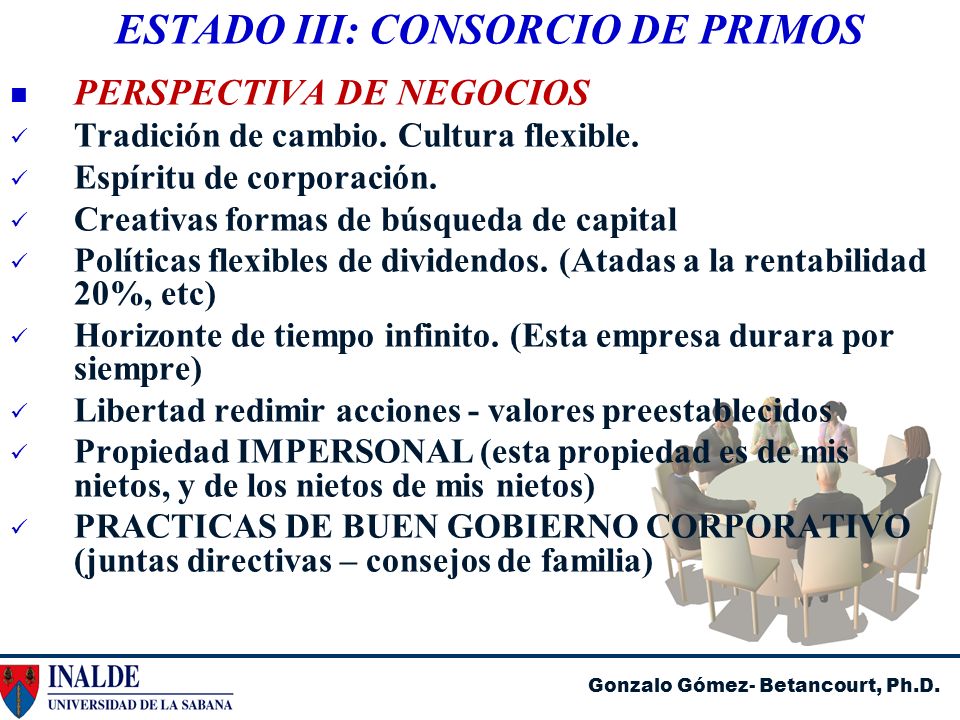 ESTADO III: CONSORCIO DE PRIMOS

■ PERSPECTIVA DE NEGOCIOS

✓ Tradición de cambio. Cultura flexible.

✓ Espíritu de corporación.

✓ Creativas formas de búsqueda de capital

✓ Políticas flexibles de dividendos. (Atadas a la rentabilidad 20%, etc)

✓ Horizonte de tiempo infinito. (Esta empresa durara por siempre)

✓ Libertad redimir acciones - valores preestablecidos

✓ Propiedad IMPERSONAL (esta propiedad es de mis nietos, y de los nietos de mis nietos)

✓ PRACTICAS DE BUEN GOBIERNO CORPORATIVO (juntas directivas – consejos de familia)

INALDE
UNIVERSIDAD DE LA SABANA

Gonzalo Gómez- Betancourt, Ph.D.